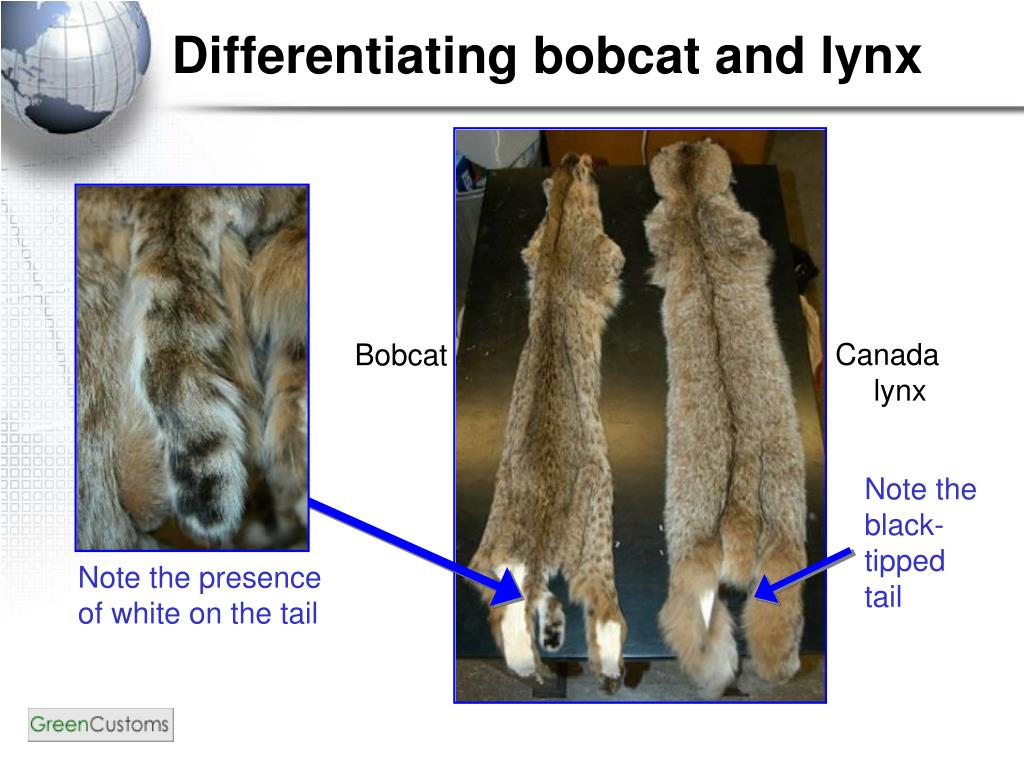 Differentiating bobcat and lynx

Bobcat

Canada lynx

Note the presence of white on the tail

Note the black-tipped tail

GreenCustoms